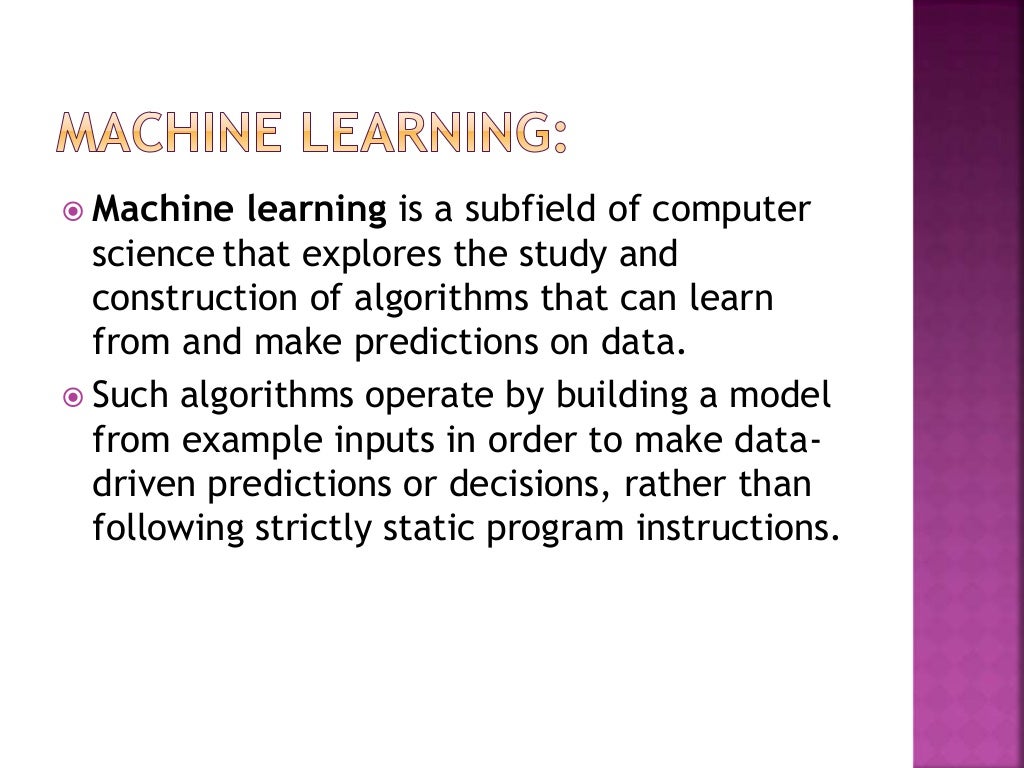 MACHINE LEARNING:

Machine learning is a subfield of computer science that explores the study and construction of algorithms that can learn from and make predictions on data.

Such algorithms operate by building a model from example inputs in order to make data-driven predictions or decisions, rather than following strictly static program instructions.